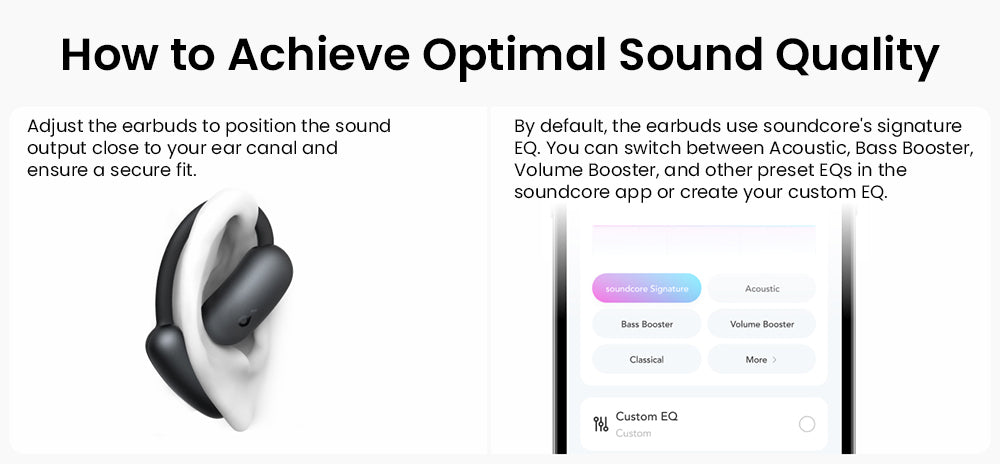 How to Achieve Optimal Sound Quality

Adjust the earbuds to position the sound output close to your ear canal and ensure a secure fit.

By default, the earbuds use soundcore's signature EQ. You can switch between Acoustic, Bass Booster, Volume Booster, and other preset EQs in the soundcore app or create your custom EQ.

soundcore Signature
Acoustic
Bass Booster
Volume Booster
Classical
More >

Custom EQ
Custom